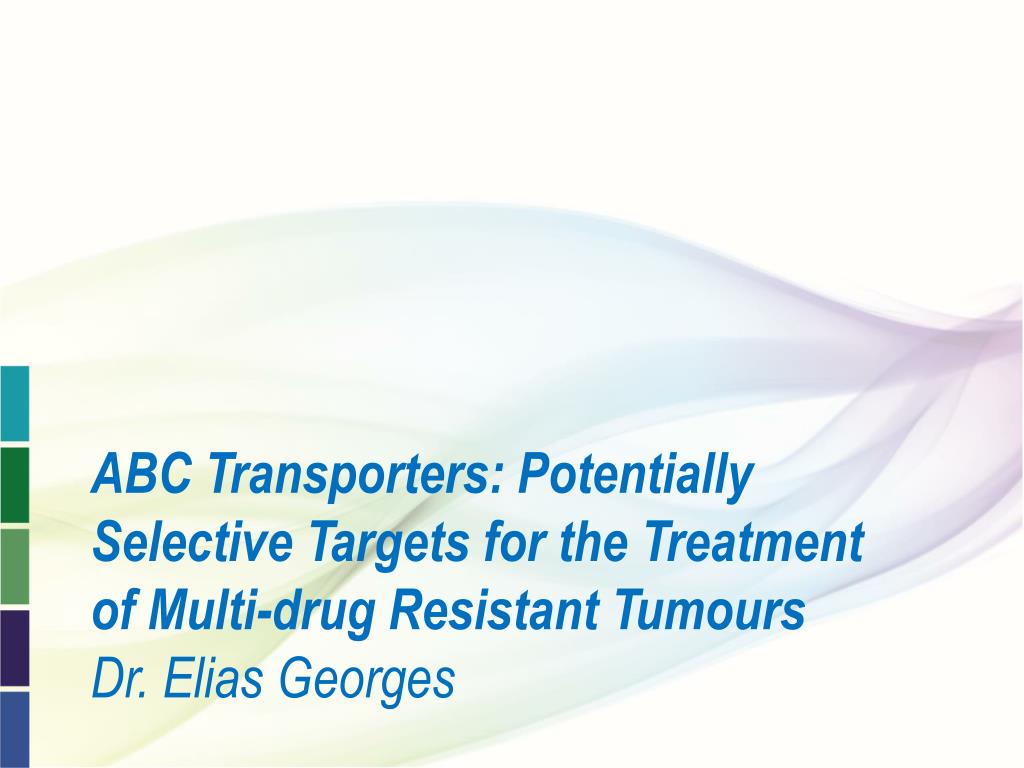 ABC Transporters: Potentially Selective Targets for the Treatment of Multi-drug Resistant Tumours
Dr. Elias Georges